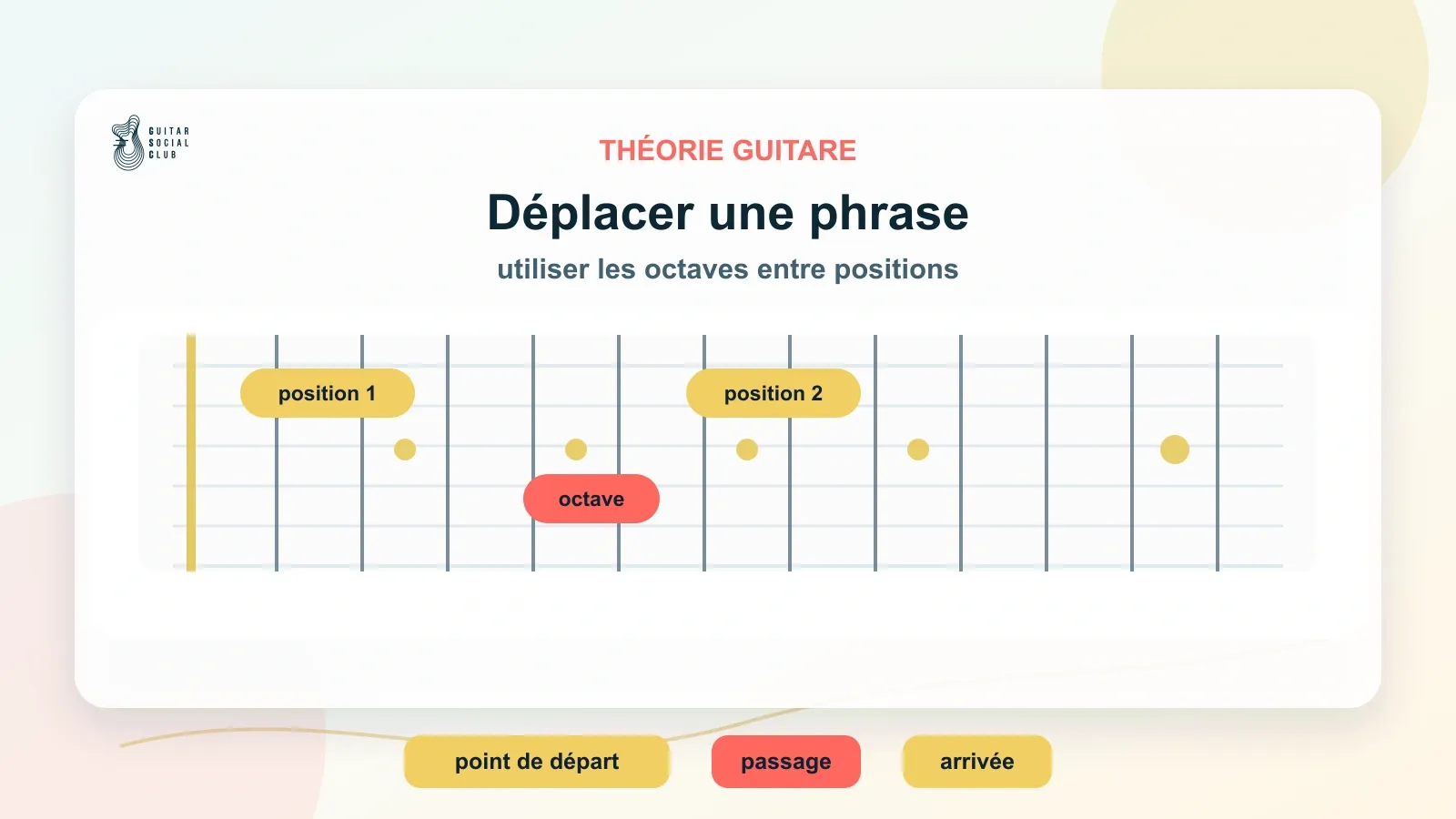 GUITAR SOCIAL CLUB

THÉORIE GUITARE

Déplacer une phrase

utiliser les octaves entre positions

position 1

position 2

octave

point de départ

passage

arrivée